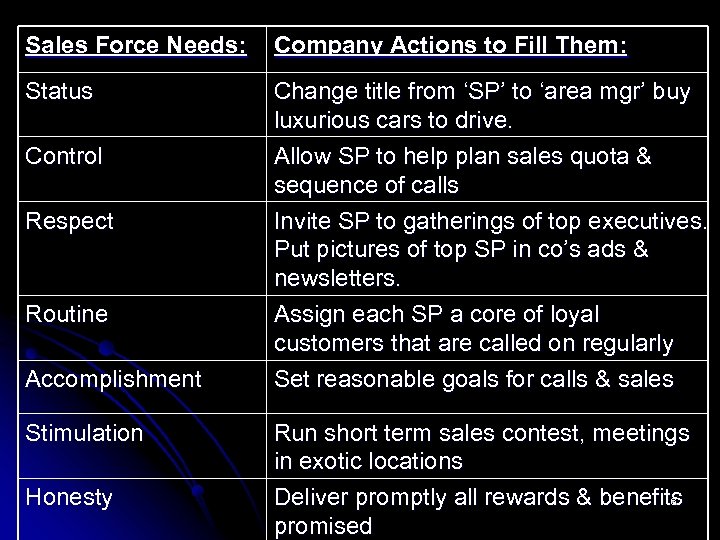 | Sales Force Needs: | Company Actions to Fill Them: |
|---|---|
| Status | Change title from ‘SP’ to ‘area mgr’ buy luxurious cars to drive. |
| Control | Allow SP to help plan sales quota & sequence of calls |
| Respect | Invite SP to gatherings of top executives. Put pictures of top SP in co’s ads & newsletters. |
| Routine | Assign each SP a core of loyal customers that are called on regularly |
| Accomplishment | Set reasonable goals for calls & sales |
| Stimulation | Run short term sales contest, meetings in exotic locations |
| Honesty | Deliver promptly all rewards & benefits promised |